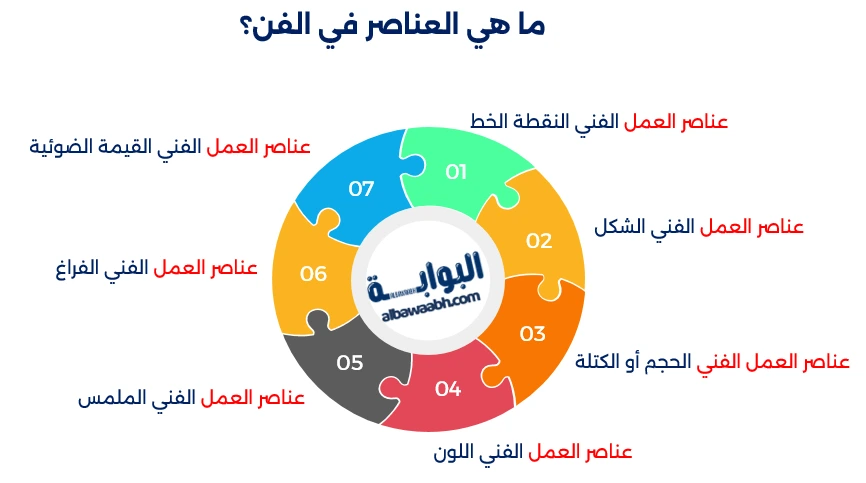 ما هي العناصر في الفن؟

عناصر العمل الفني النقطة الخط

01

عناصر العمل الفني الشكل

02

عناصر العمل الفني الحجم أو الكتلة

03

عناصر العمل الفني اللون

04

عناصر العمل الفني الملمس

05

عناصر العمل الفني الفراغ

06

عناصر العمل الفني القيمة الضوئية

07

البوابة
albawaabh.com